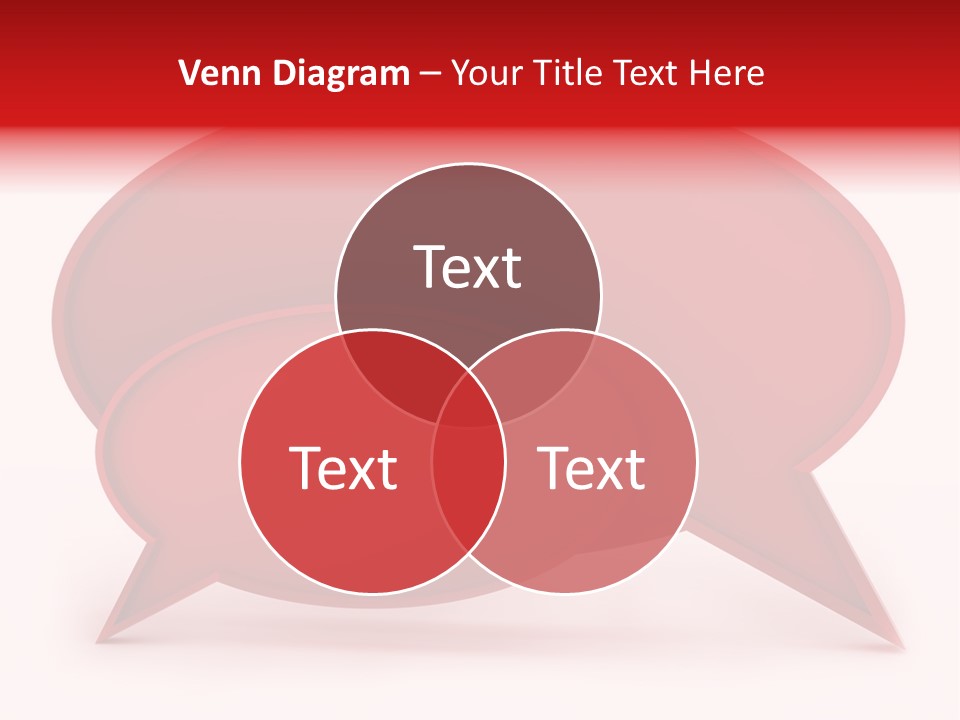 Venn Diagram – Your Title Text Here

Text

Text

Text